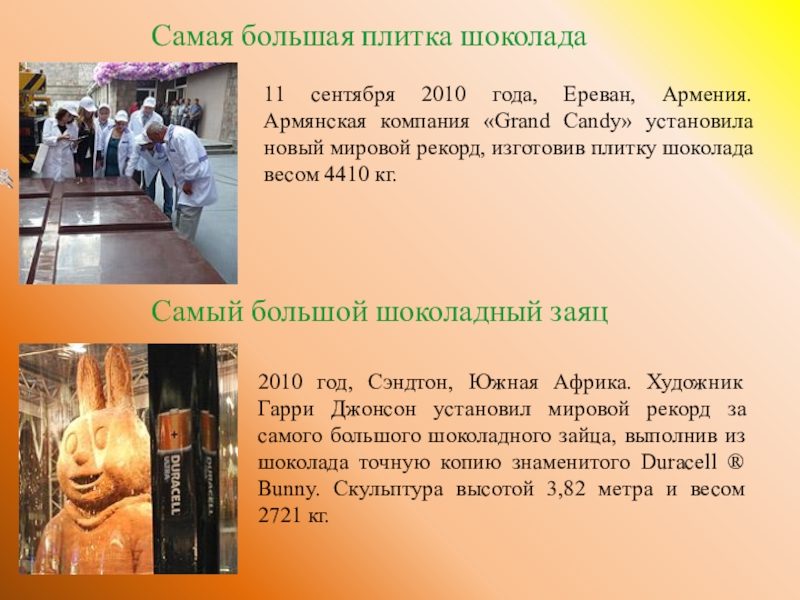 Самая большая плитка шоколада

11 сентября 2010 года, Ереван, Армения. Армянская компания «Grand Candy» установила новый мировой рекорд, изготовив плитку шоколада весом 4410 кг.

Самый большой шоколадный заяц

DURACELL

DURACELL

2010 год, Сэндтон, Южная Африка. Художник Гарри Джонсон установил мировой рекорд за самого большого шоколадного зайца, выполнив из шоколада точную копию знаменитого Duracell ® Bunny. Скульптура высотой 3,82 метра и весом 2721 кг.